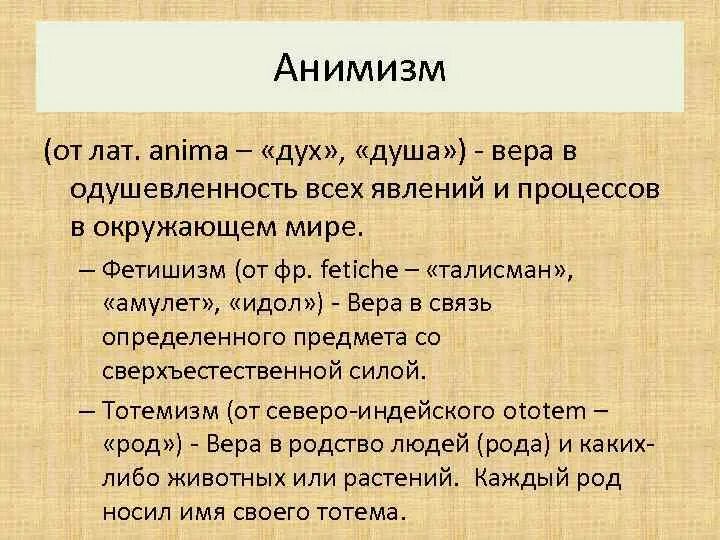 Анимизм

(от лат. anima – «дух», «душа») - вера в одушевленность всех явлений и процессов в окружающем мире.

– Фетишизм (от фр. fetiche – «талисман», «амулет», «идол») - Вера в связь определенного предмета со сверхъестественной силой.

– Тотемизм (от северо-индейского ototem – «род») - Вера в родство людей (рода) и каких-либо животных или растений. Каждый род носил имя своего тотема.